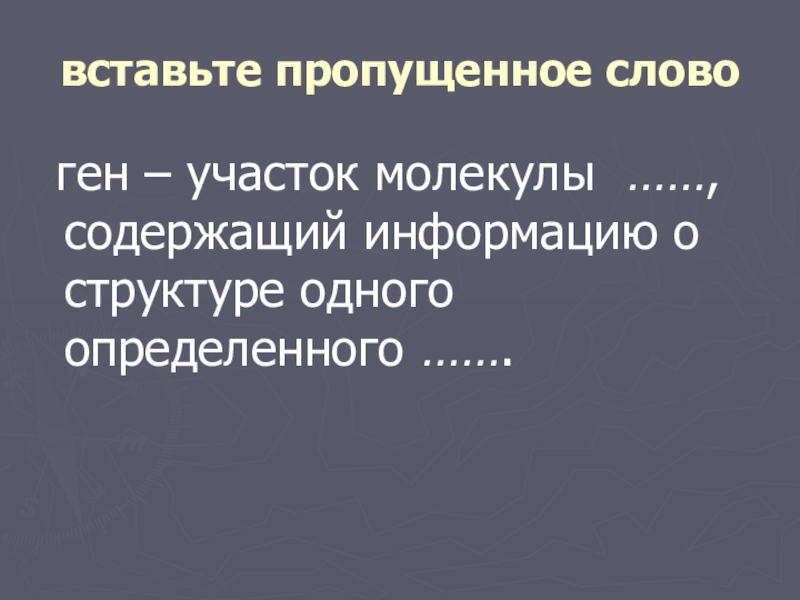 вставьте пропущенное слово

ген – участок молекулы ……, содержащий информацию о структуре одного определенного …….